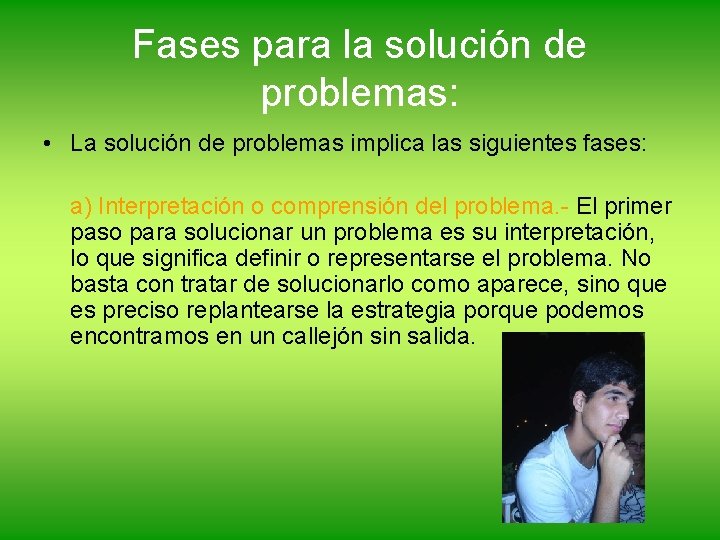 Fases para la solución de problemas:

• La solución de problemas implica las siguientes fases:

a) Interpretación o comprensión del problema.- El primer paso para solucionar un problema es su interpretación, lo que significa definir o representarse el problema. No basta con tratar de solucionarlo como aparece, sino que es preciso replantearse la estrategia porque podemos encontramos en un callejón sin salida.